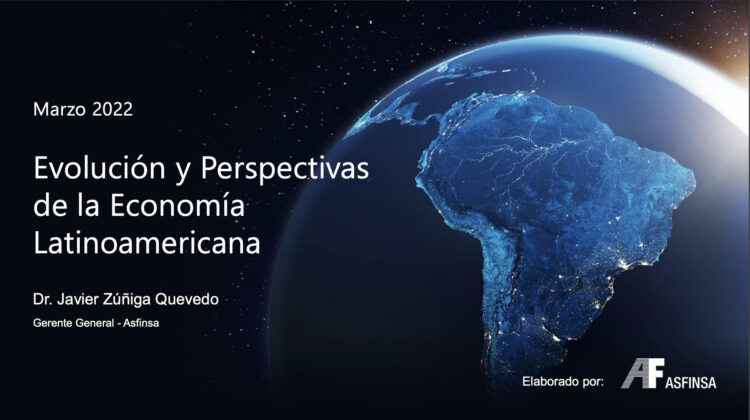 Marzo 2022

Evolución y Perspectivas de la Economía Latinoamericana

Dr. Javier Zúñiga Quevedo

Gerente General - Asfinsa

Elaborado por: AF ASFINSA